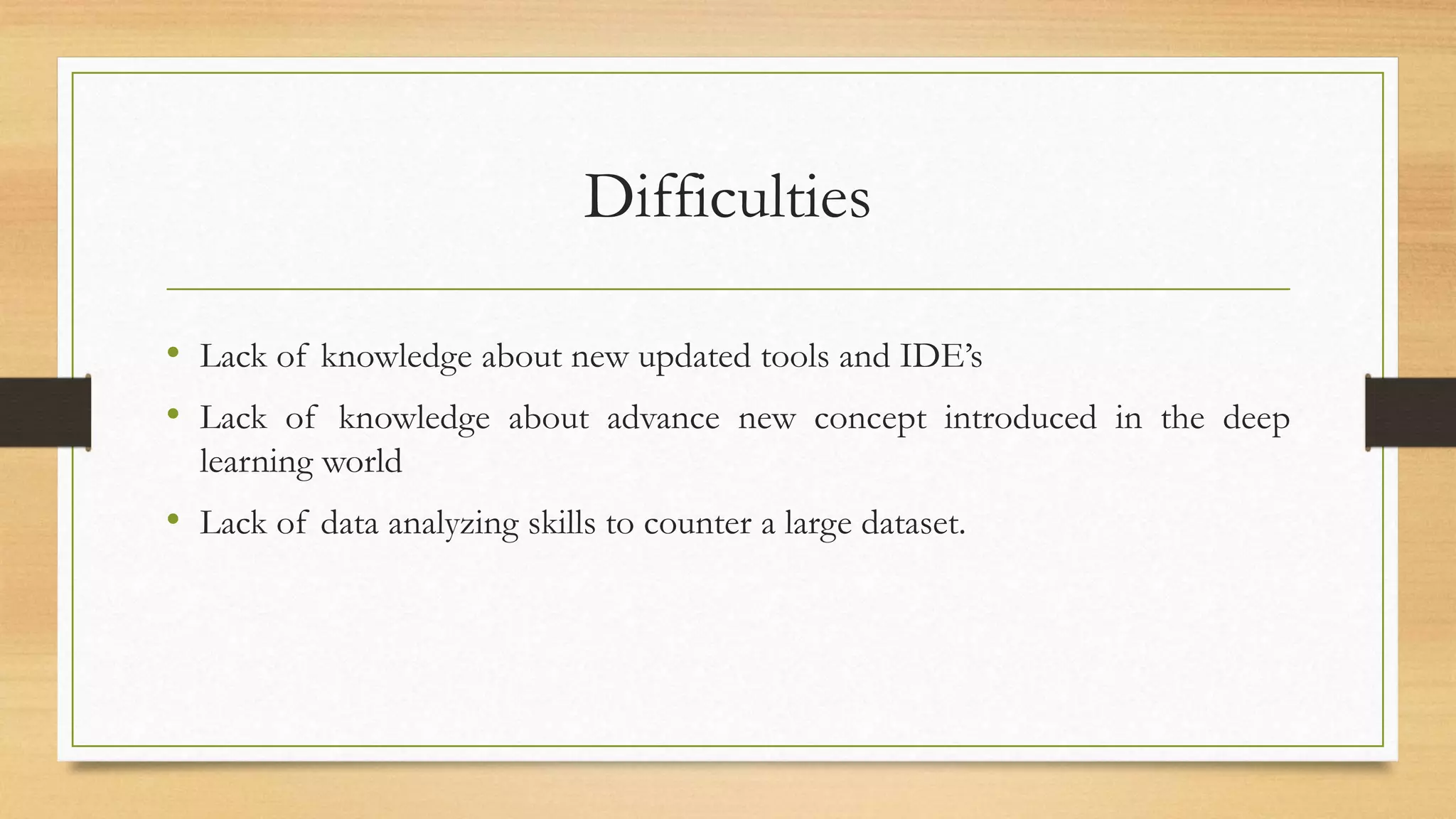 Difficulties

• Lack of knowledge about new updated tools and IDE’s
• Lack of knowledge about advance new concept introduced in the deep learning world
• Lack of data analyzing skills to counter a large dataset.